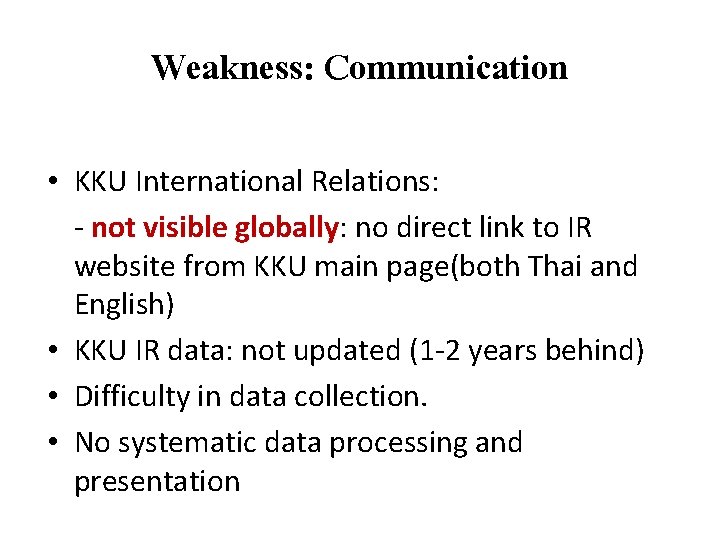 Weakness: Communication

• KKU International Relations:

- not visible globally: no direct link to IR website from KKU main page(both Thai and English)

• KKU IR data: not updated (1-2 years behind)

• Difficulty in data collection.

• No systematic data processing and presentation